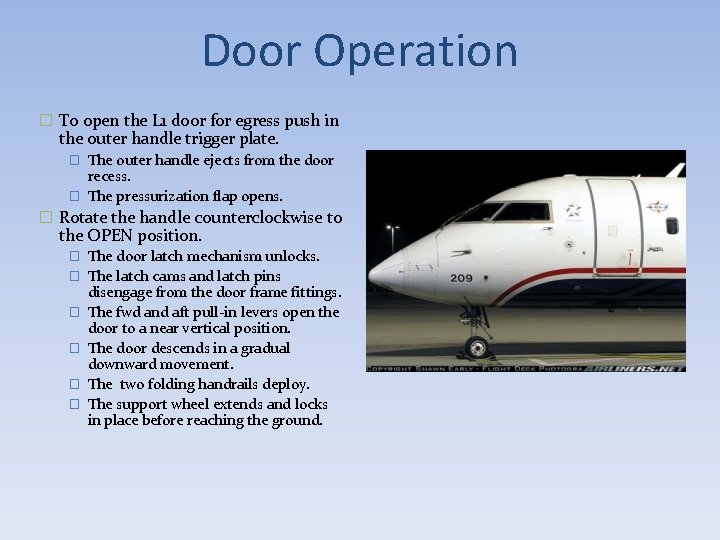 Door Operation

To open the L1 door for egress push in the outer handle trigger plate.

The outer handle ejects from the door recess.

The pressurization flap opens.

Rotate the handle counterclockwise to the OPEN position.

The door latch mechanism unlocks.

The latch cams and latch pins disengage from the door frame fittings.

The fwd and aft pull-in levers open the door to a near vertical position.

The door descends in a gradual downward movement.

The two folding handrails deploy.

The support wheel extends and locks in place before reaching the ground.

209

COPYRIGHT SHAWN EARLY - FLIGHT DECK PHOTOGRA AIRLINERS.NET